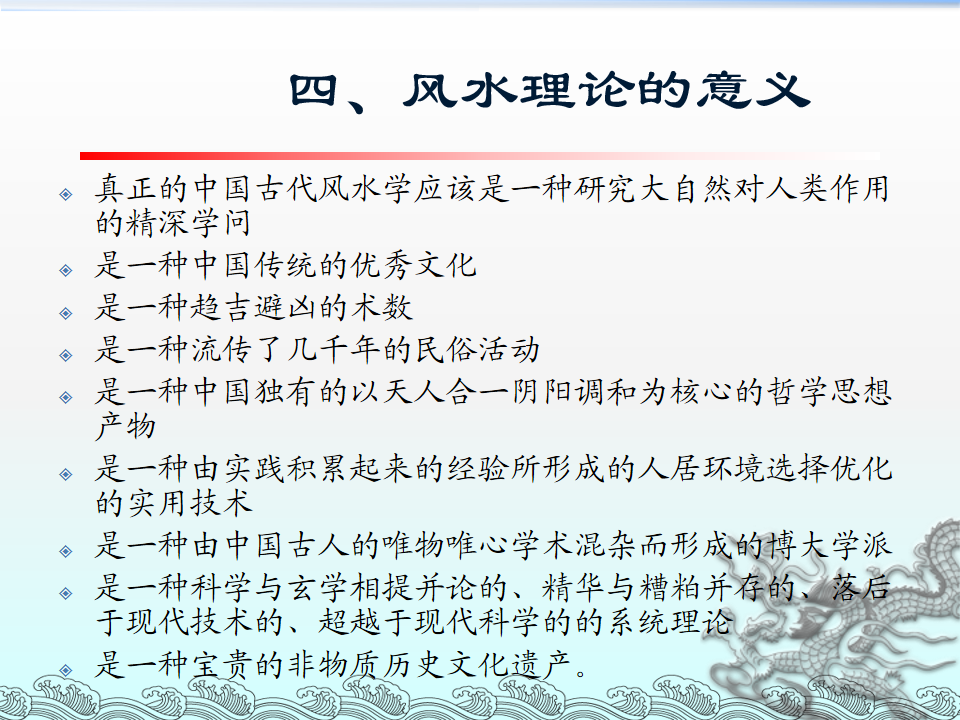 四、风水理论的意义

真正的中国古代风水学应该是一种研究大自然对人类作用的精深学问

是一种中国传统的优秀文化

是一种趋吉避凶的术数

是一种流传了几千年的民俗活动

是一种中国独有的以天人合一阴阳调和为核心的哲学思想产物

是一种由实践积累起来的经验所形成的人居环境选择优化的实用技术

是一种由中国古人的唯物唯心学术混杂而形成的博大学派

是一种科学与玄学相提并论的、精华与糟粕并存的、落后于现代技术的、超越于现代科学的的系统理论

是一种宝贵的非物质历史文化遗产。